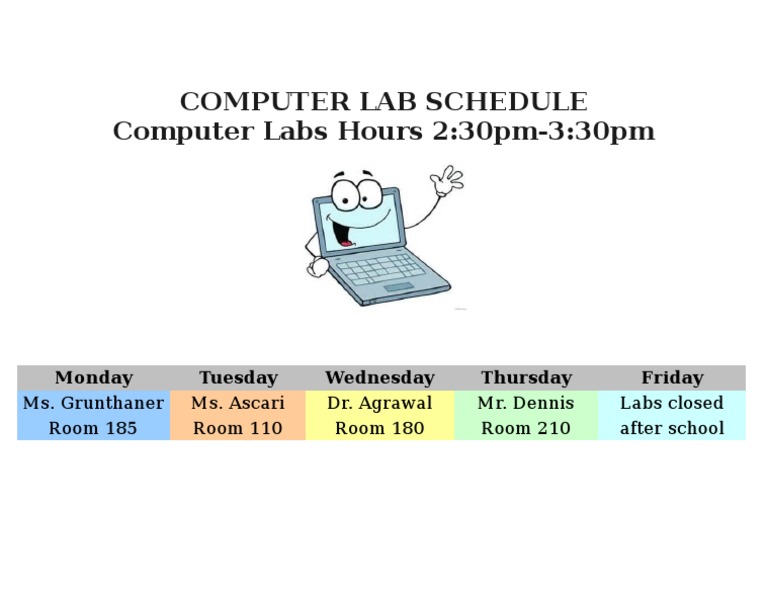 COMPUTER LAB SCHEDULE
Computer Labs Hours 2:30pm-3:30pm

| Monday | Tuesday | Wednesday | Thursday | Friday |
|---|---|---|---|---|
| Ms. Grunthaner Room 185 | Ms. Ascari Room 110 | Dr. Agrawal Room 180 | Mr. Dennis Room 210 | Labs closed after school |